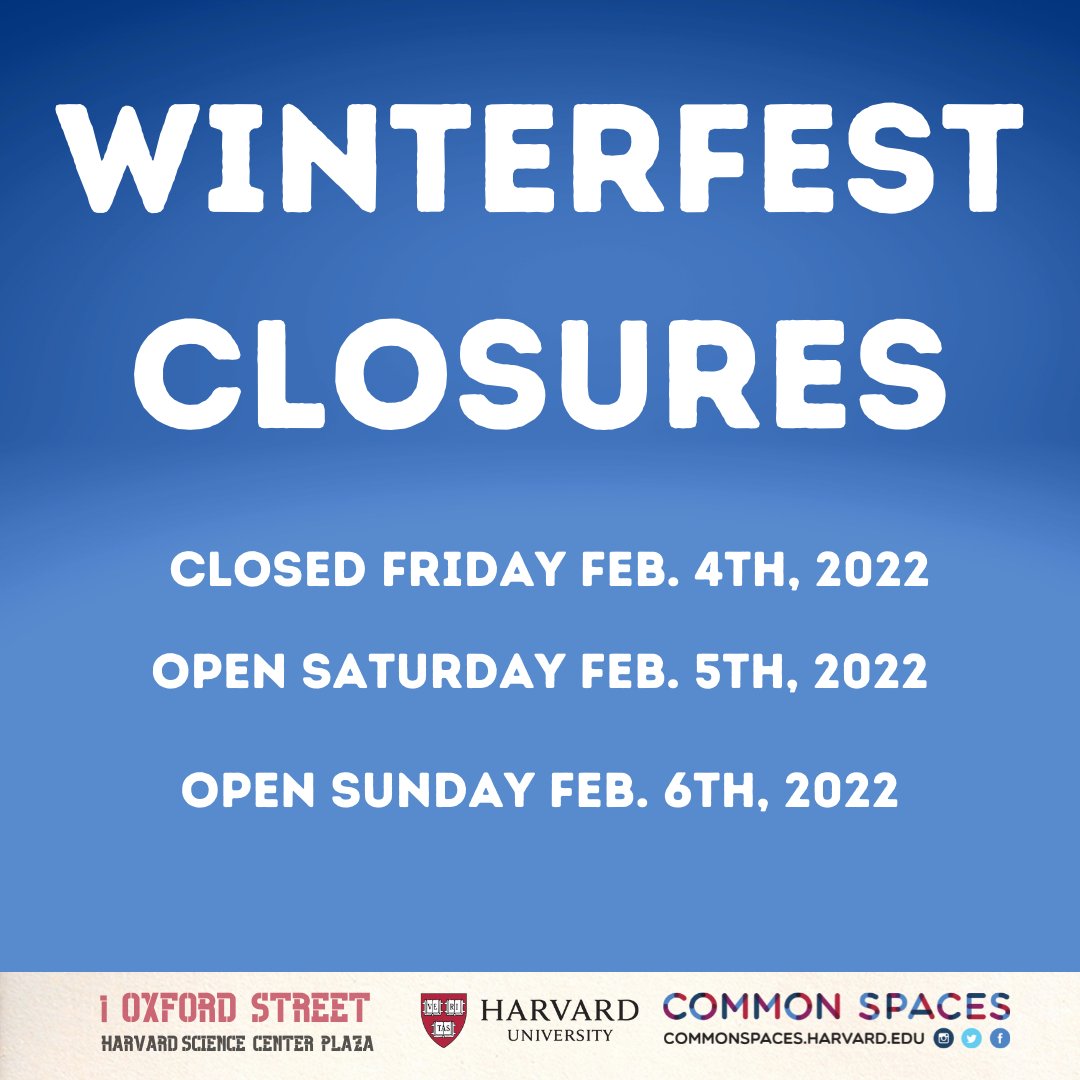 WINTERFEST CLOSURES

CLOSED FRIDAY FEB. 4TH, 2022

OPEN SATURDAY FEB. 5TH, 2022

OPEN SUNDAY FEB. 6TH, 2022

1 OXFORD STREET
HARVARD SCIENCE CENTER PLAZA

VE RI TAS
HARVARD
UNIVERSITY

COMMON SPACES
COMMONSPACES.HARVARD.EDU